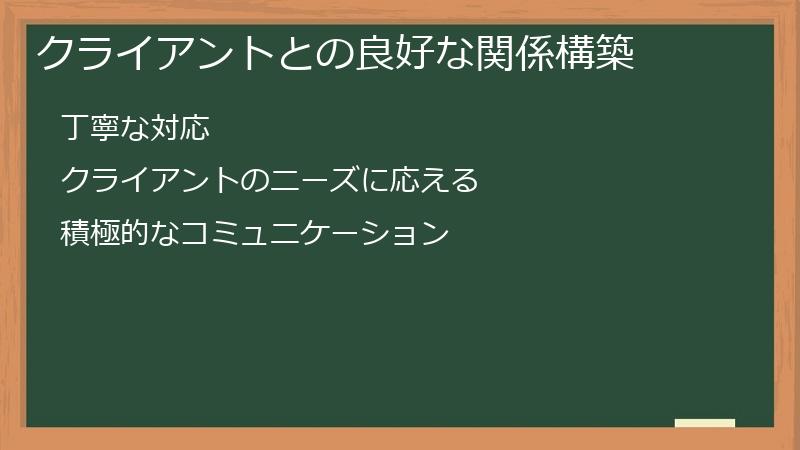 クライアントとの良好な関係構築

丁寧な対応

クライアントのニーズに応える

積極的なコミュニケーション